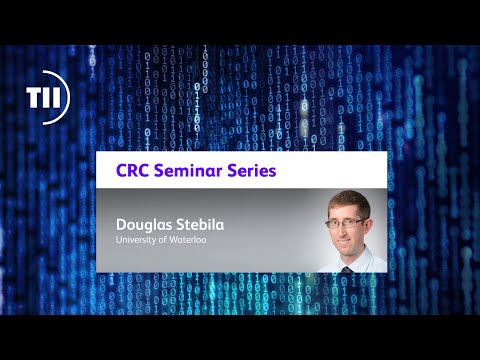 TII

CRC Seminar Series

Douglas Stebila
University of Waterloo